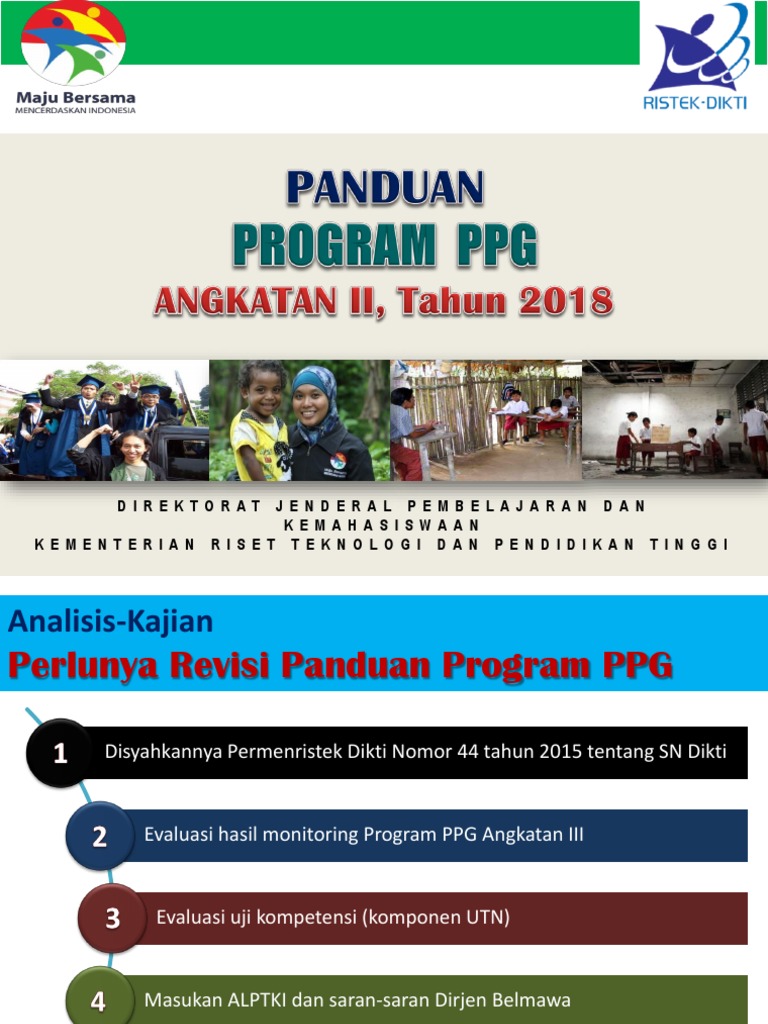 Maju Bersama
MENCERDASKAN INDONESIA

RISTEK-DIKTI

PANDUAN
PROGRAM PPG
ANGKATAN II, Tahun 2018

DIREKTORAT JENDERAL PEMBELAJARAN DAN KEMAHASISWAAN
KEMENTERIAN RISET TEKNOLOGI DAN PENDIDIKAN TINGGI

Analisis-Kajian
Perlunya Revisi Panduan Program PPG

1 Disyahkannya Permenristek Dikti Nomor 44 tahun 2015 tentang SN Dikti

2 Evaluasi hasil monitoring Program PPG Angkatan III

3 Evaluasi uji kompetensi (komponen UTN)

4 Masukan ALPTKI dan saran-saran Dirjen Belmawa